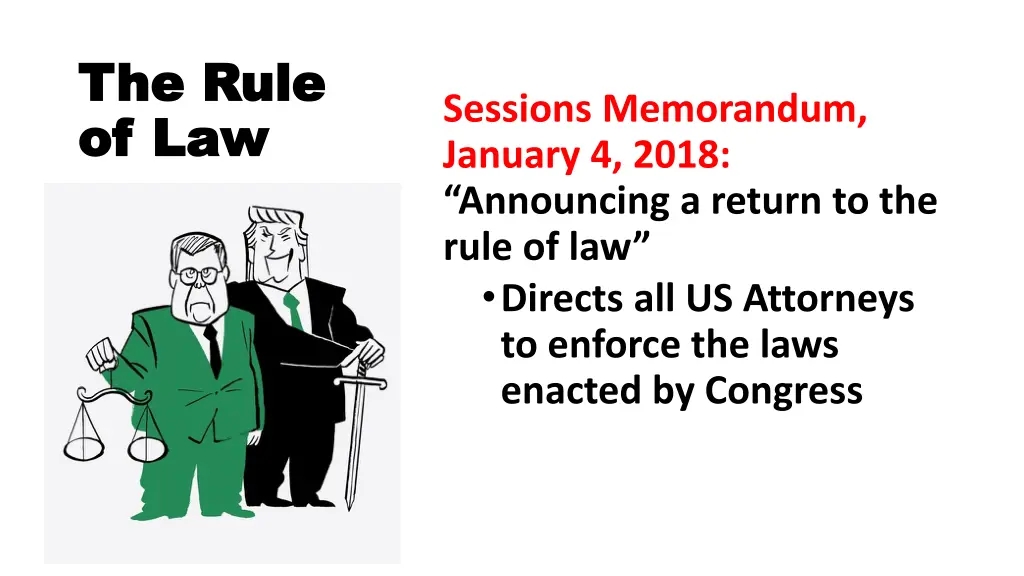 The Rule of Law

Sessions Memorandum, January 4, 2018:
“Announcing a return to the rule of law”
• Directs all US Attorneys to enforce the laws enacted by Congress